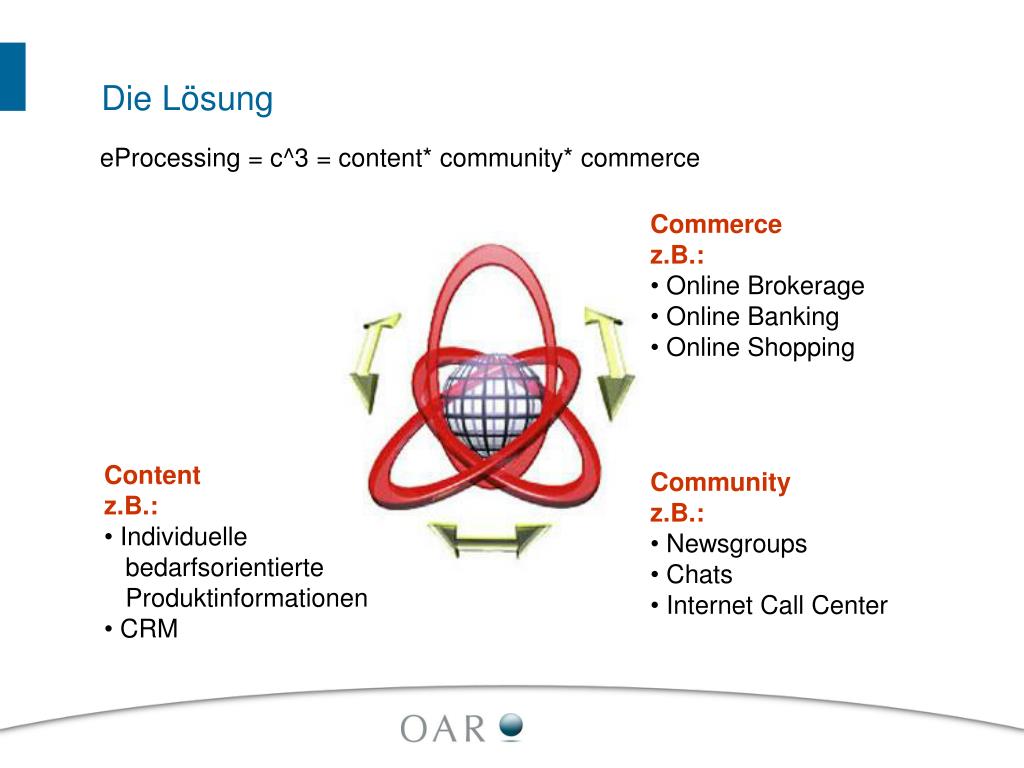 Die Lösung

eProcessing = c^3 = content* community* commerce

Commerce
z.B.:
• Online Brokerage
• Online Banking
• Online Shopping

Content
z.B.:
• Individuelle bedarfsorientierte Produktinformationen
• CRM

Community
z.B.:
• Newsgroups
• Chats
• Internet Call Center

OAR